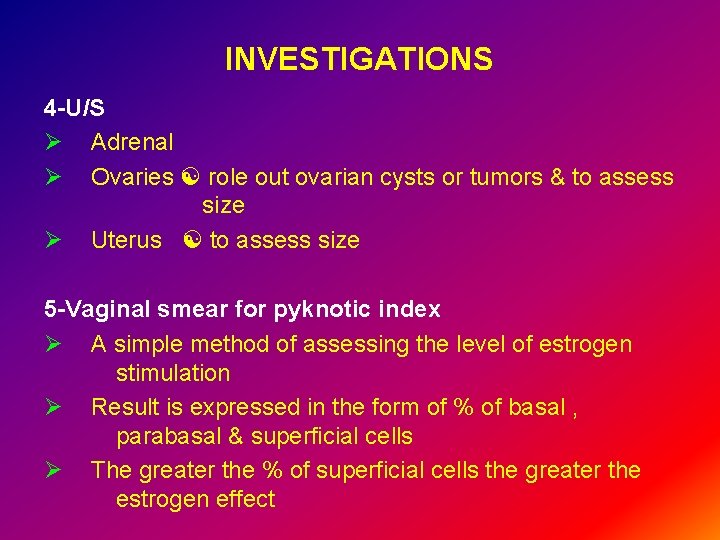 INVESTIGATIONS

4-U/S

➢ Adrenal

➢ Ovaries ☯ role out ovarian cysts or tumors & to assess size

➢ Uterus ☯ to assess size

5-Vaginal smear for pyknotic index

➢ A simple method of assessing the level of estrogen stimulation

➢ Result is expressed in the form of % of basal , parabasal & superficial cells

➢ The greater the % of superficial cells the greater the estrogen effect